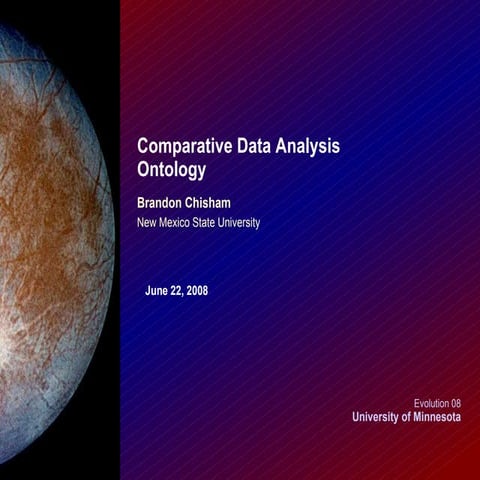 Comparative Data Analysis Ontology

Brandon Chisham

New Mexico State University

June 22, 2008

Evolution 08

University of Minnesota